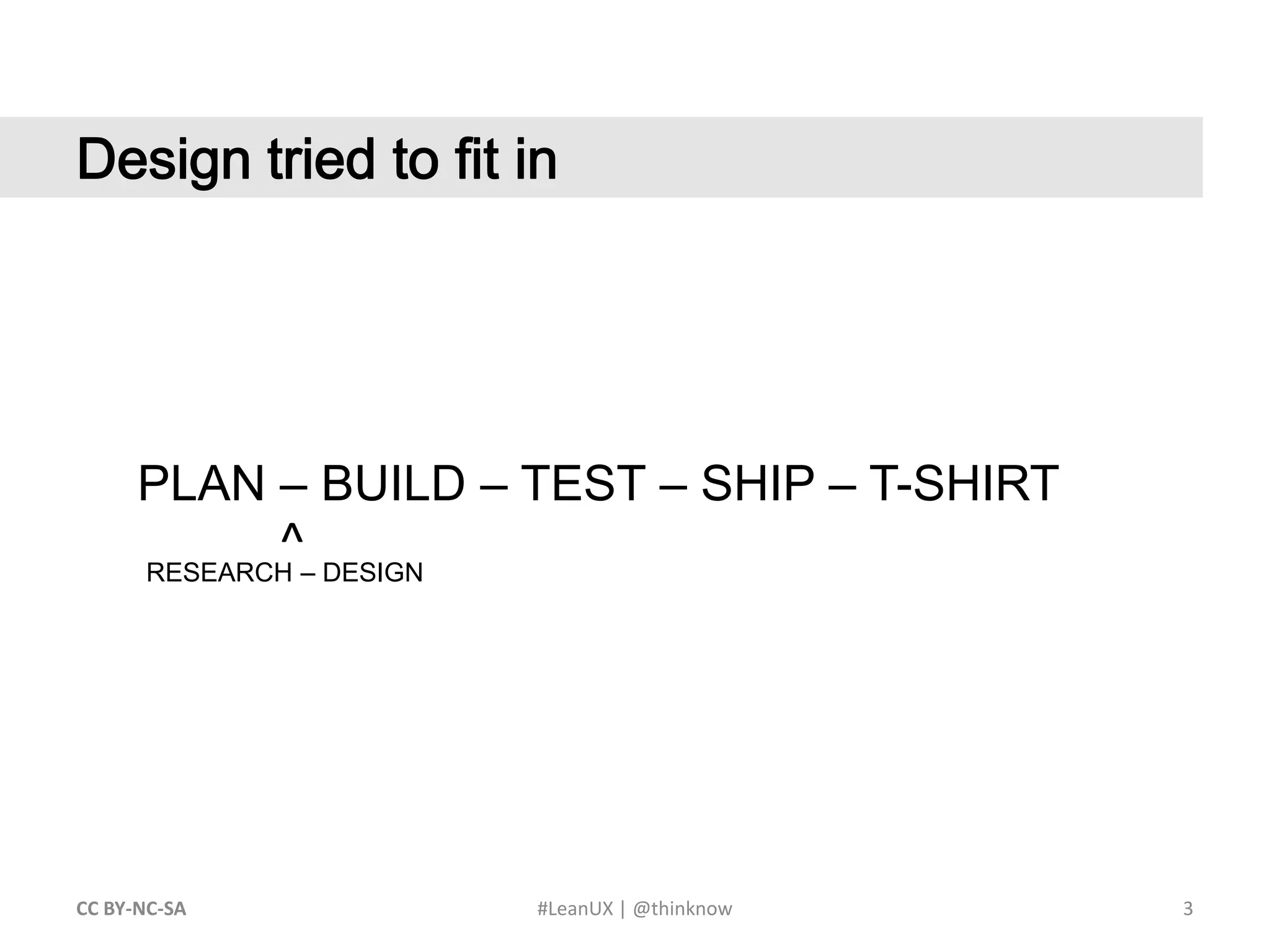 Design tried to fit in

PLAN – BUILD – TEST – SHIP – T-SHIRT
^
RESEARCH – DESIGN

CC BY-NC-SA

#LeanUX | @thinknow

3